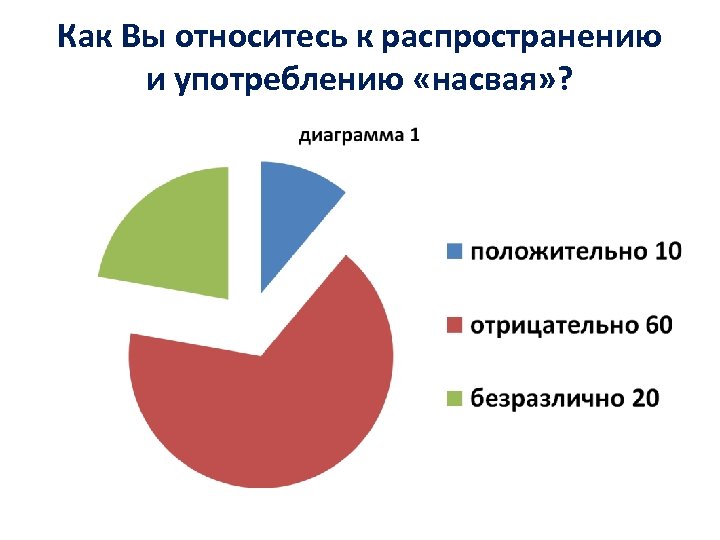 Как Вы относитесь к распространению и употреблению «насвая»?

диаграмма 1

положительно 10

отрицательно 60

безразлично 20